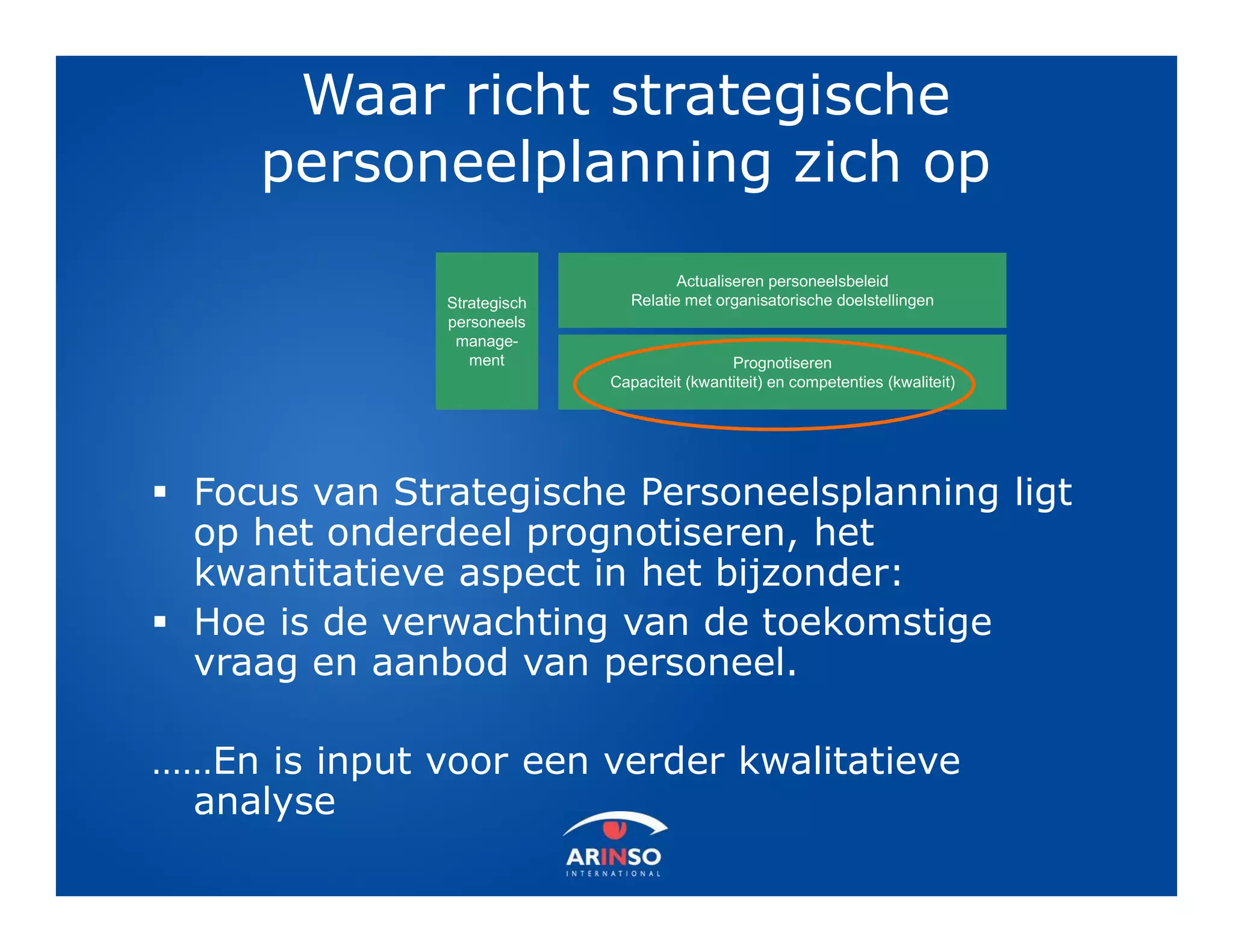 Waar richt strategische personeelplanning zich op

Strategisch personeels management

Actualiseren personeelsbeleid
Relatie met organisatorische doelstellingen

Prognotiseren
Capaciteit (kwantiteit) en competenties (kwaliteit)

▪ Focus van Strategische Personeelsplanning ligt op het onderdeel prognotiseren, het kwantitatieve aspect in het bijzonder:

▪ Hoe is de verwachting van de toekomstige vraag en aanbod van personeel.

……En is input voor een verder kwalitatieve analyse

ARINSO
INTERNATIONAL